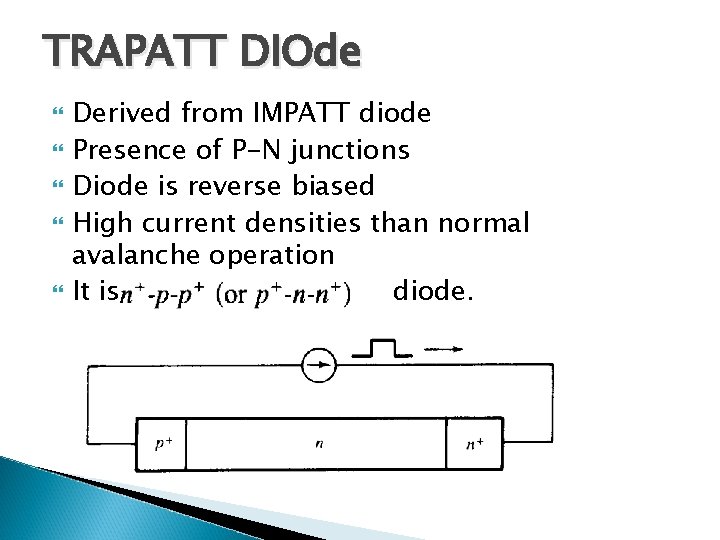 TRAPATT DIOde

Derived from IMPATT diode

Presence of P-N junctions

Diode is reverse biased

High current densities than normal avalanche operation

It is $n^+$-$p$-$p^+$ (or $p^+$-$n$-$n^+$) diode.

$p^+$

$n$

$n^+$